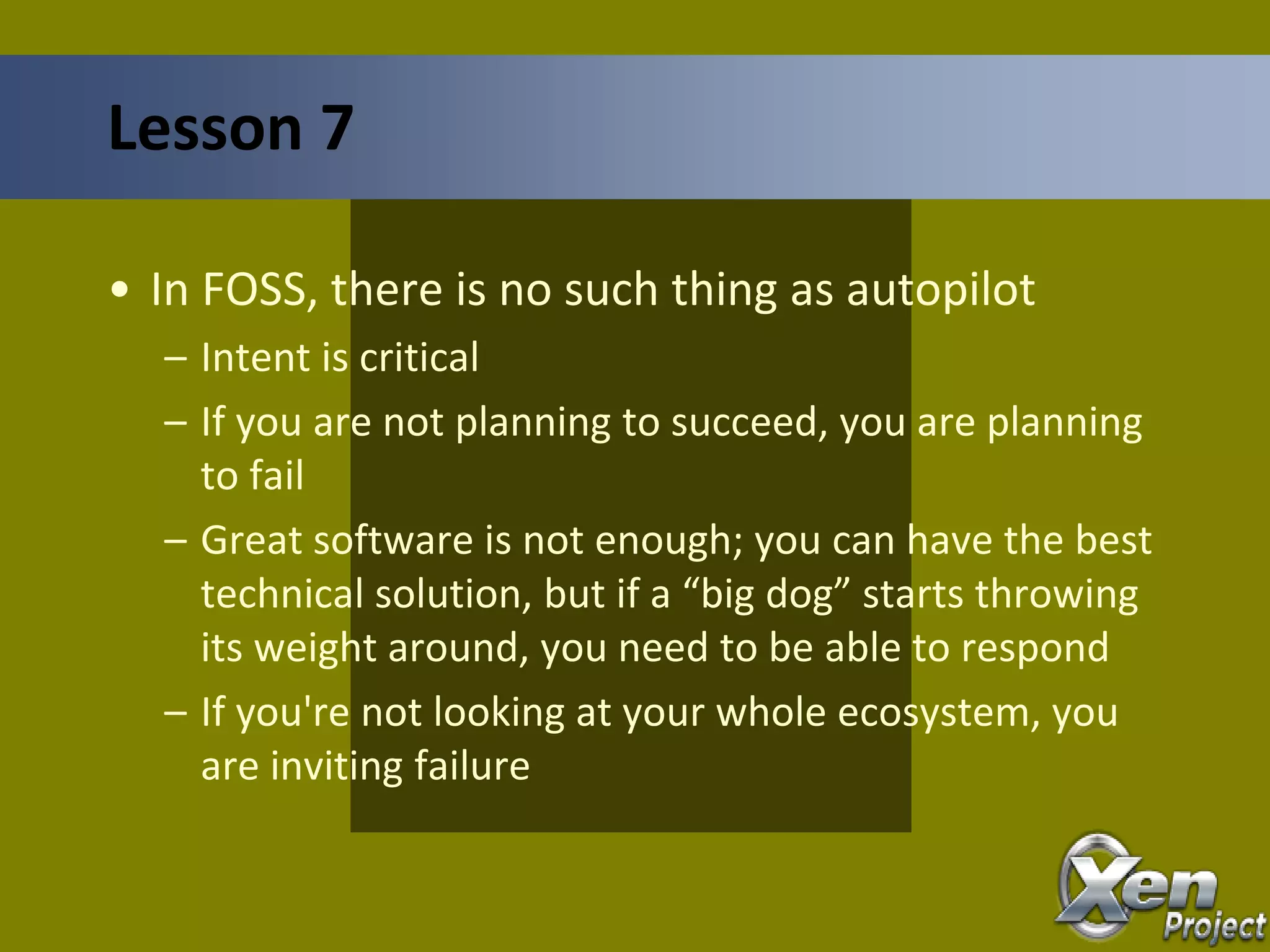 Lesson 7

• In FOSS, there is no such thing as autopilot
– Intent is critical
– If you are not planning to succeed, you are planning to fail
– Great software is not enough; you can have the best technical solution, but if a “big dog” starts throwing its weight around, you need to be able to respond
– If you're not looking at your whole ecosystem, you are inviting failure

Xen Project